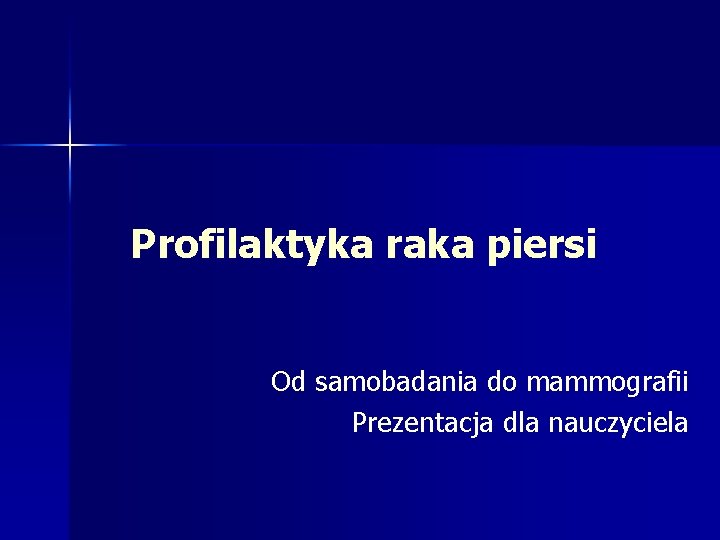 Profilaktyka raka piersi

Od samobadania do mammografii
Prezentacja dla nauczyciela